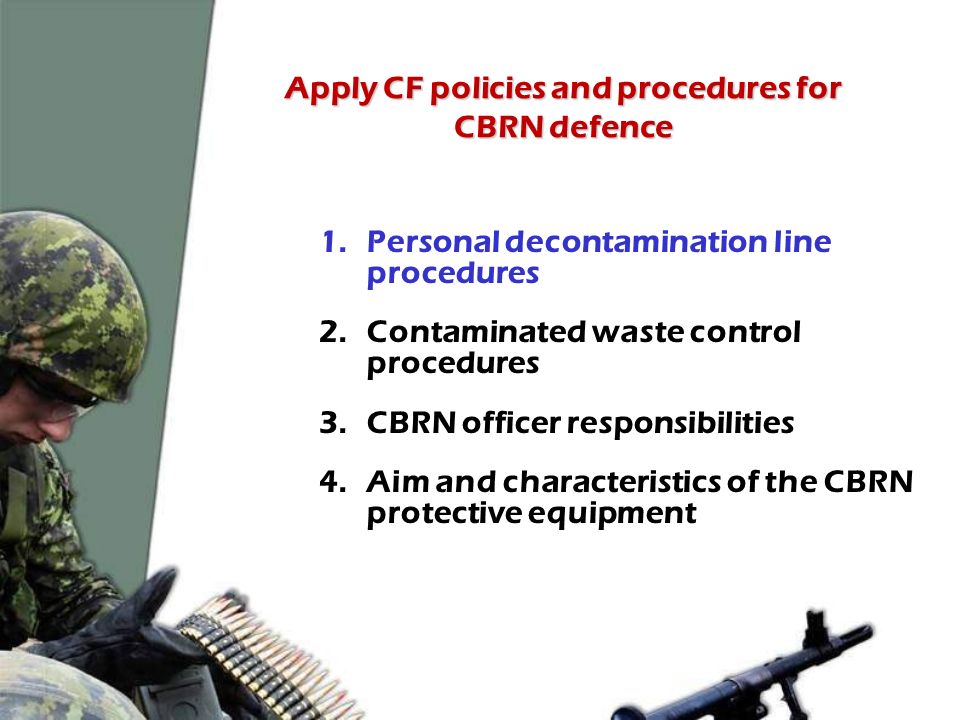 Apply CF policies and procedures for CBRN defence

1. Personal decontamination line procedures

2. Contaminated waste control procedures

3. CBRN officer responsibilities

4. Aim and characteristics of the CBRN protective equipment